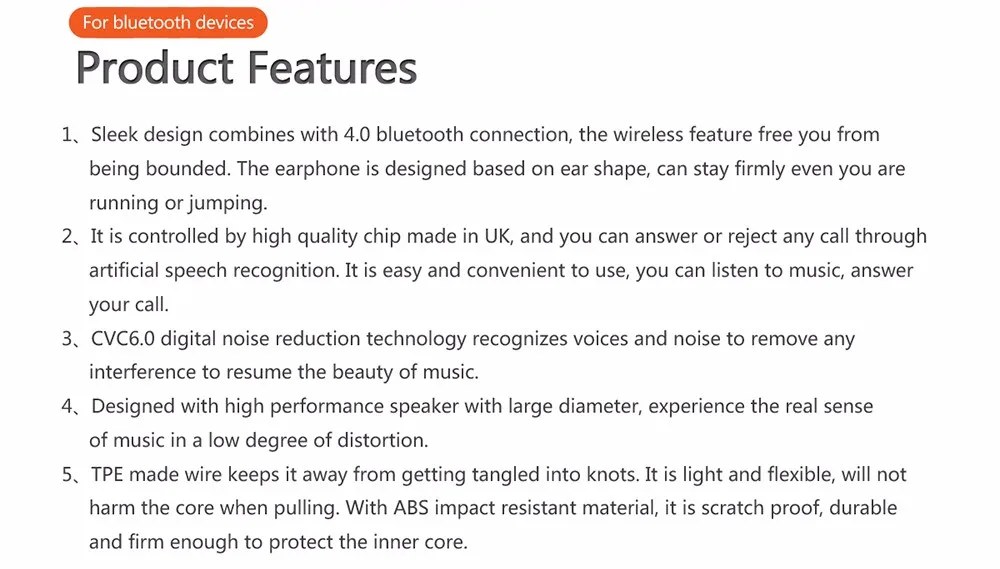 For bluetooth devices

Product Features

1、Sleek design combines with 4.0 bluetooth connection, the wireless feature free you from being bounded. The earphone is designed based on ear shape, can stay firmly even you are running or jumping.

2、It is controlled by high quality chip made in UK, and you can answer or reject any call through artificial speech recognition. It is easy and convenient to use, you can listen to music, answer your call.

3、CVC6.0 digital noise reduction technology recognizes voices and noise to remove any interference to resume the beauty of music.

4、Designed with high performance speaker with large diameter, experience the real sense of music in a low degree of distortion.

5、TPE made wire keeps it away from getting tangled into knots. It is light and flexible, will not harm the core when pulling. With ABS impact resistant material, it is scratch proof, durable and firm enough to protect the inner core.